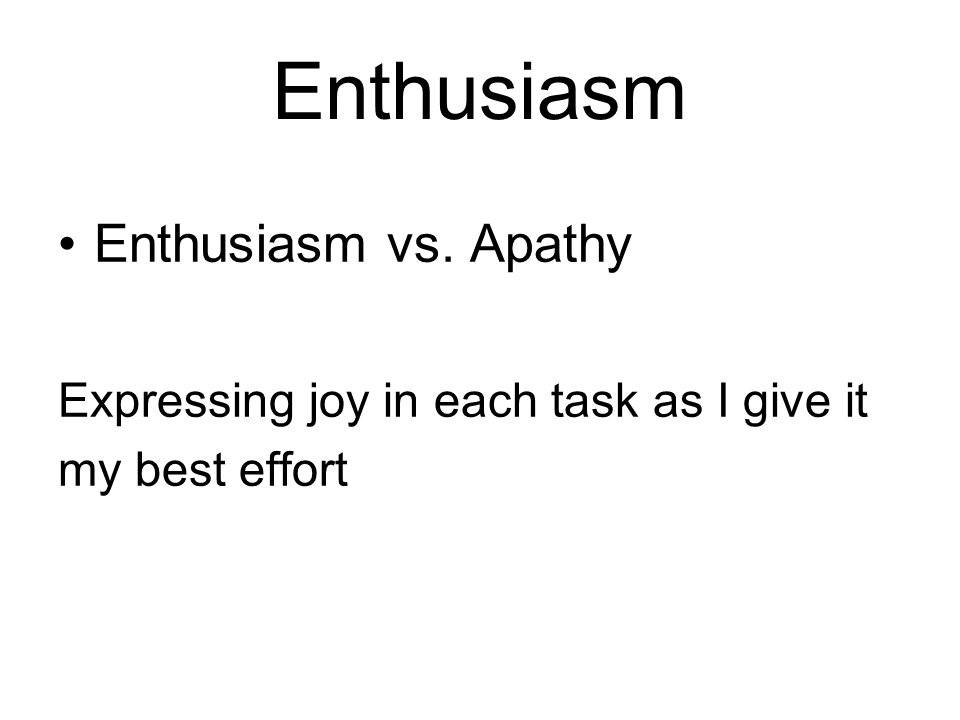 Enthusiasm

• Enthusiasm vs. Apathy

Expressing joy in each task as I give it my best effort